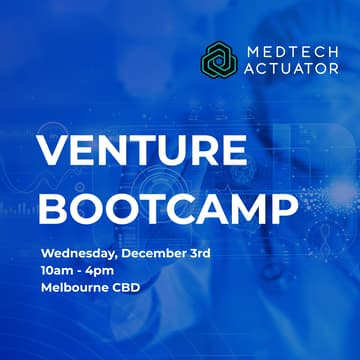 MEDTECH
ACTUATOR

VENTURE
BOOTCAMP

Wednesday, December 3rd
10am - 4pm
Melbourne CBD